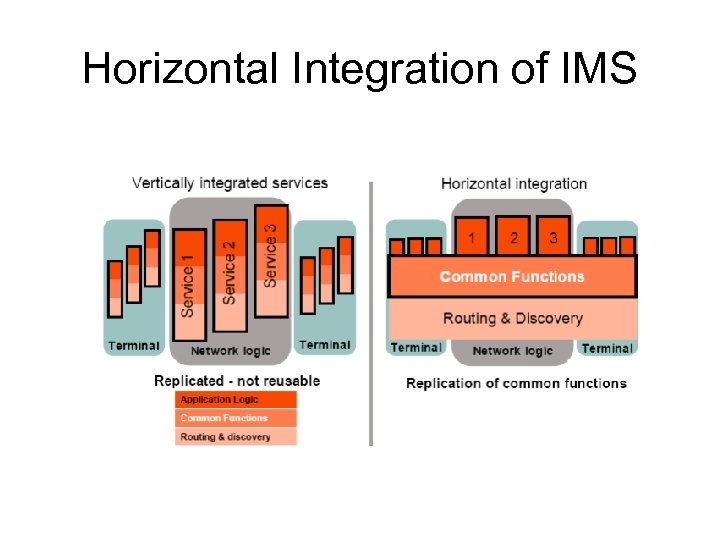 Horizontal Integration of IMS

Vertically integrated services

Service 1

Service 2

Service 3

Terminal

Network logic

Terminal

Replicated - not reusable

Application Logic

Common Functions

Routing & discovery

Horizontal integration

1

2

3

Common Functions

Routing & Discovery

Terminal

Network logic

Terminal

Replication of common functions